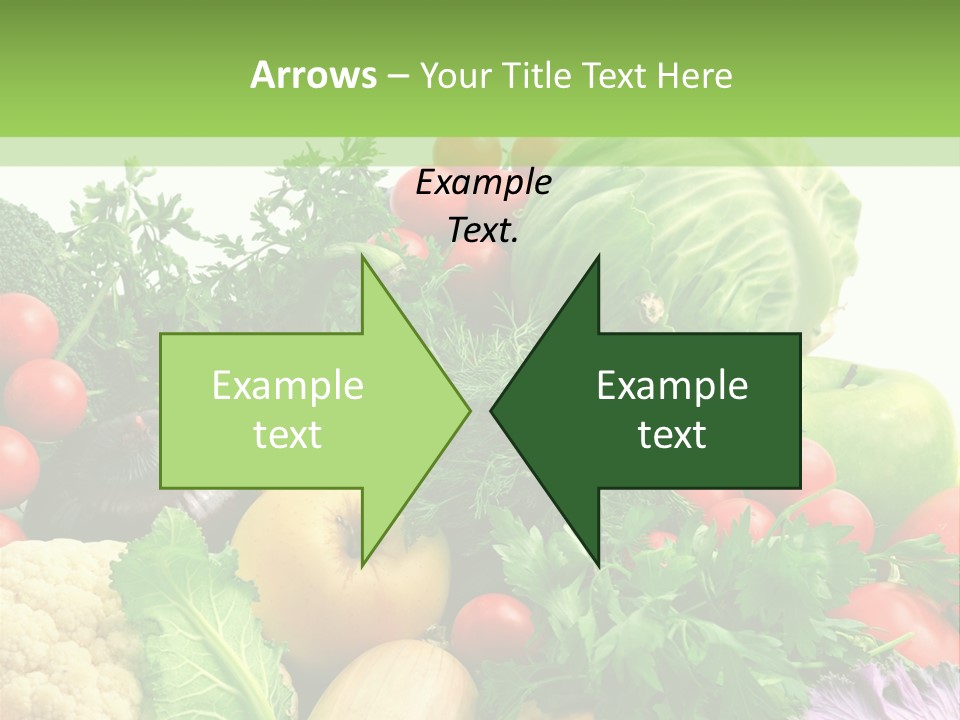 Arrows – Your Title Text Here

Example Text.

Example text

Example text